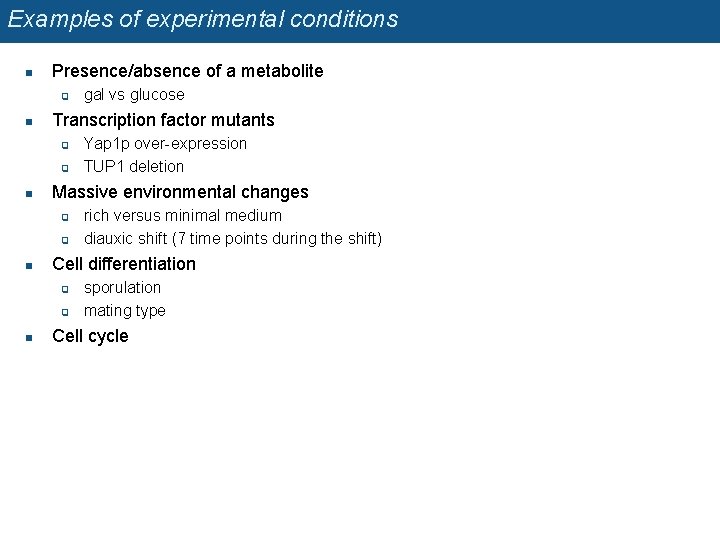 Examples of experimental conditions

- Presence/absence of a metabolite
  - gal vs glucose
- Transcription factor mutants
  - Yap1p over-expression
  - TUP1 deletion
- Massive environmental changes
  - rich versus minimal medium
  - diauxic shift (7 time points during the shift)
- Cell differentiation
  - sporulation
  - mating type
- Cell cycle